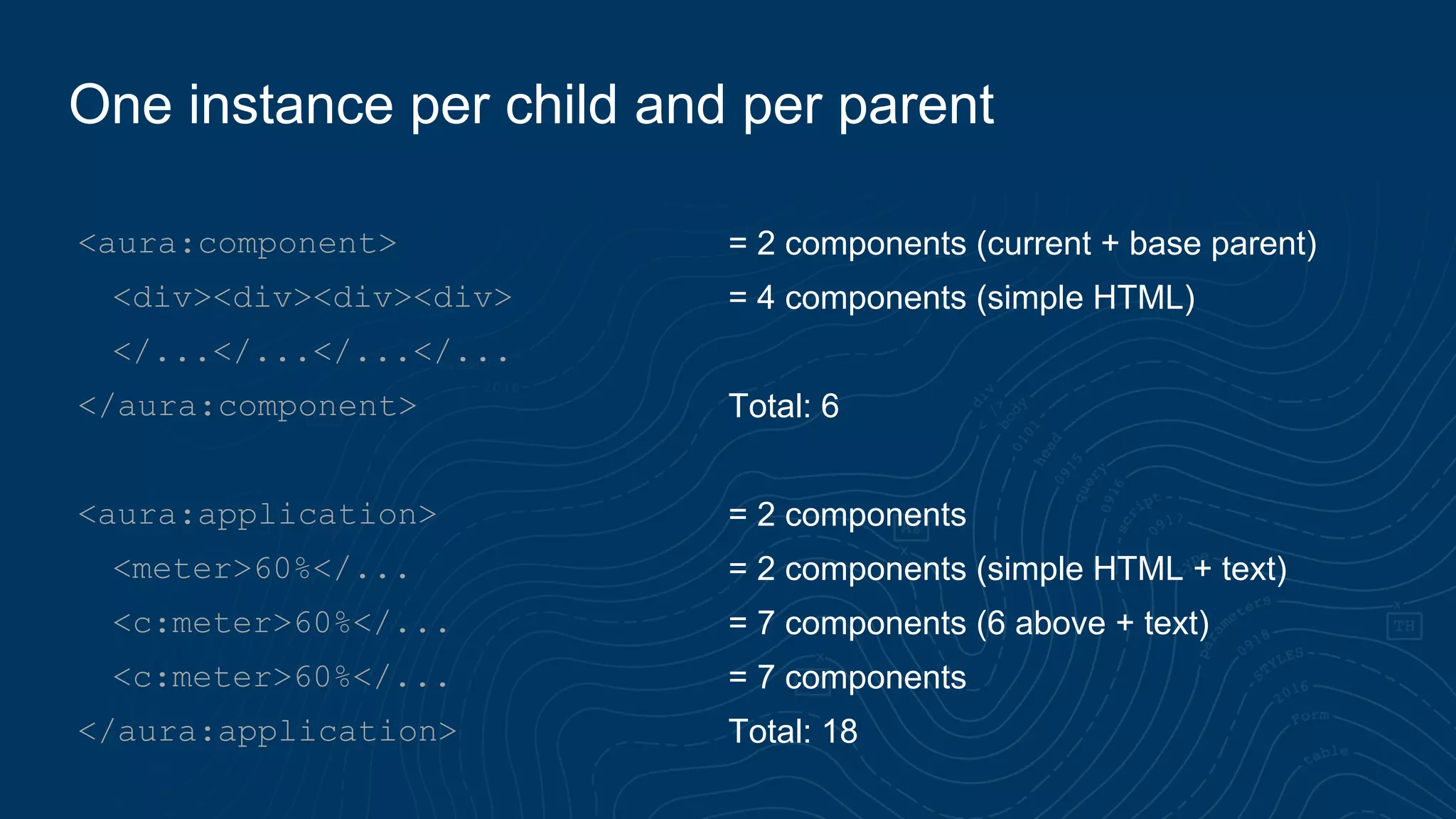 One instance per child and per parent

<aura:component>
<div><div><div><div>
</...</...</...</...
</aura:component>

<aura:application>
<meter>60%</...
<c:meter>60%</...
<c:meter>60%</...
</aura:application>

= 2 components (current + base parent)
= 4 components (simple HTML)

Total: 6

= 2 components
= 2 components (simple HTML + text)
= 7 components (6 above + text)
= 7 components
Total: 18